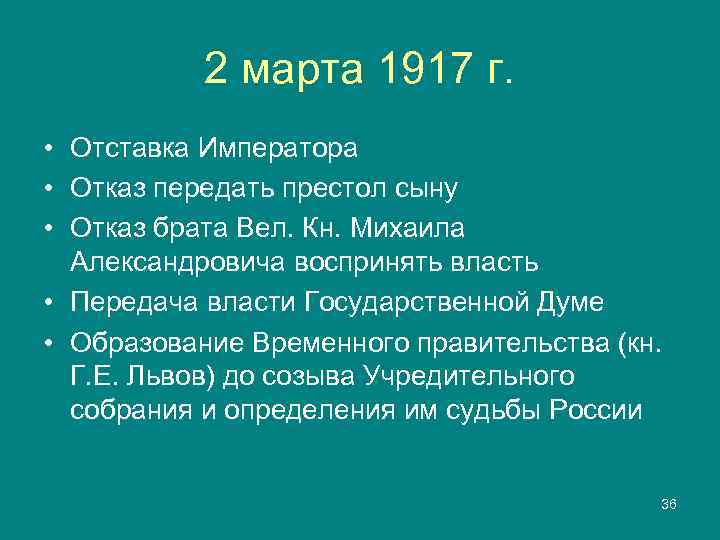 2 марта 1917 г.

• Отставка Императора
• Отказ передать престол сыну
• Отказ брата Вел. Кн. Михаила Александровича воспринять власть
• Передача власти Государственной Думе
• Образование Временного правительства (кн. Г.Е. Львов) до созыва Учредительного собрания и определения им судьбы России

36